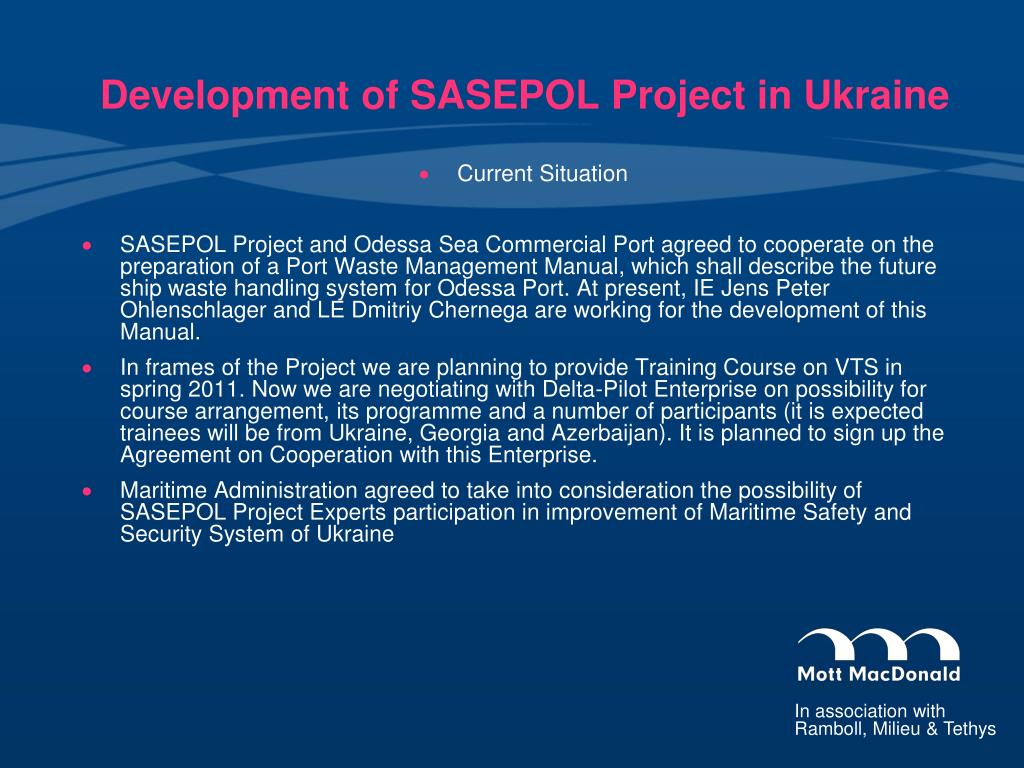 Development of SASEPOL Project in Ukraine

• Current Situation

• SASEPOL Project and Odessa Sea Commercial Port agreed to cooperate on the preparation of a Port Waste Management Manual, which shall describe the future ship waste handling system for Odessa Port. At present, IE Jens Peter Ohlenschlager and LE Dmitriy Chernega are working for the development of this Manual.

• In frames of the Project we are planning to provide Training Course on VTS in spring 2011. Now we are negotiating with Delta-Pilot Enterprise on possibility for course arrangement, its programme and a number of participants (it is expected trainees will be from Ukraine, Georgia and Azerbaijan). It is planned to sign up the Agreement on Cooperation with this Enterprise.

• Maritime Administration agreed to take into consideration the possibility of SASEPOL Project Experts participation in improvement of Maritime Safety and Security System of Ukraine

Mott MacDonald

In association with
Ramboll, Milieu & Tethys